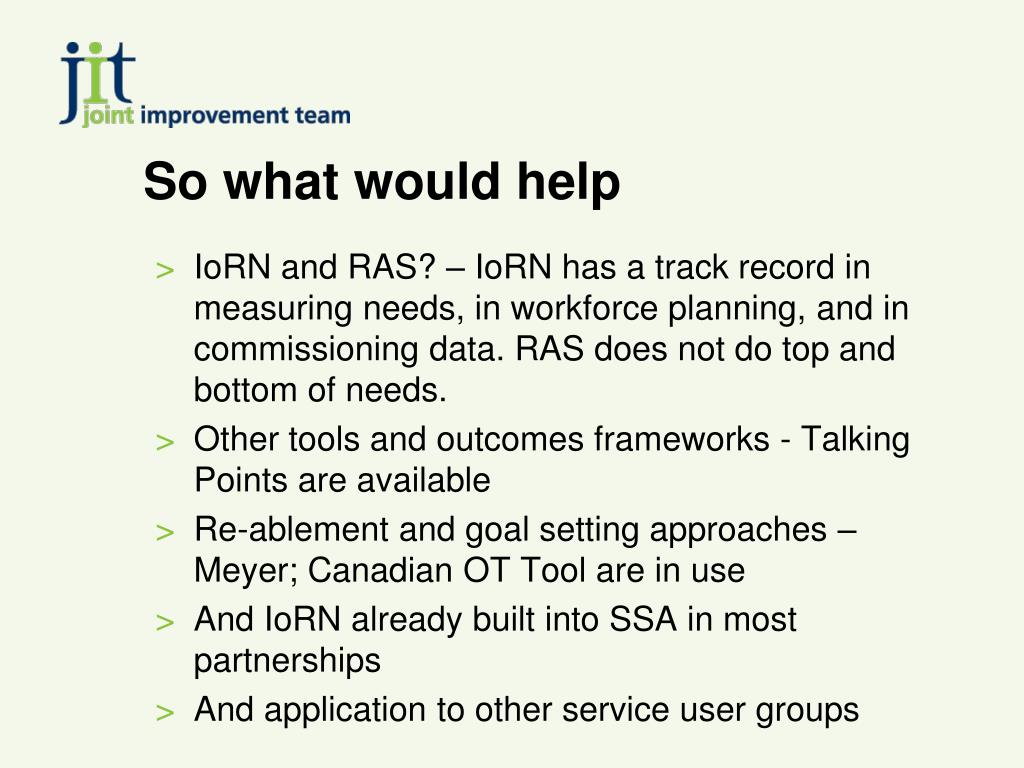 jit
joint improvement team

So what would help

> IoRN and RAS? – IoRN has a track record in measuring needs, in workforce planning, and in commissioning data. RAS does not do top and bottom of needs.
> Other tools and outcomes frameworks - Talking Points are available
> Re-ablement and goal setting approaches – Meyer; Canadian OT Tool are in use
> And IoRN already built into SSA in most partnerships
> And application to other service user groups